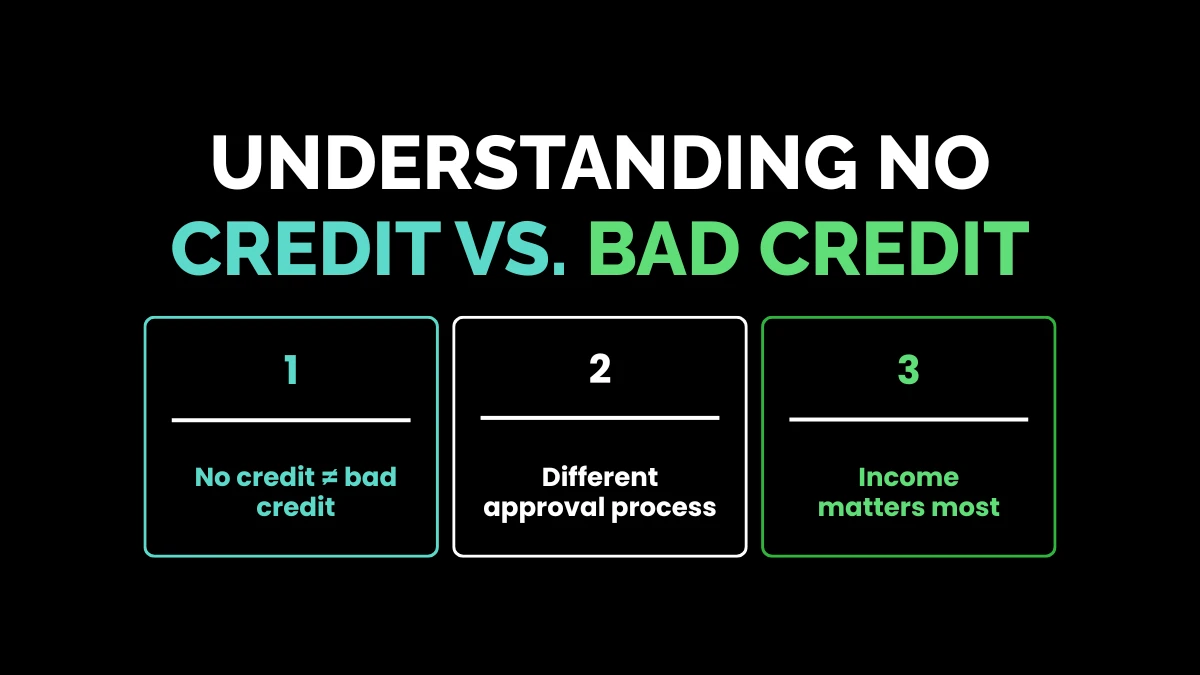 UNDERSTANDING NO CREDIT VS. BAD CREDIT

1

No credit ≠ bad credit

2

Different approval process

3

Income matters most